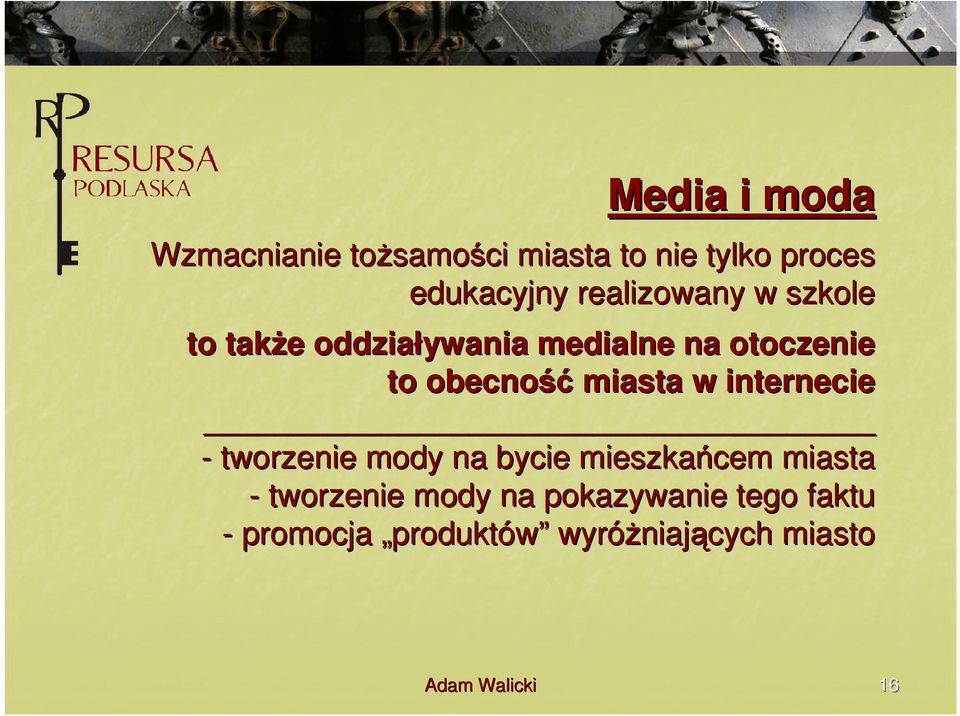 RP
RESURSA
PODLASKA

Media i moda

Wzmacnianie tożsamości miasta to nie tylko proces edukacyjny realizowany w szkole

to także oddziaływania medialne na otoczenie
to obecność miasta w internecie

- tworzenie mody na bycie mieszkańcem miasta
- tworzenie mody na pokazywanie tego faktu
- promocja „produktów” wyróżniających miasto

Adam Walicki

16